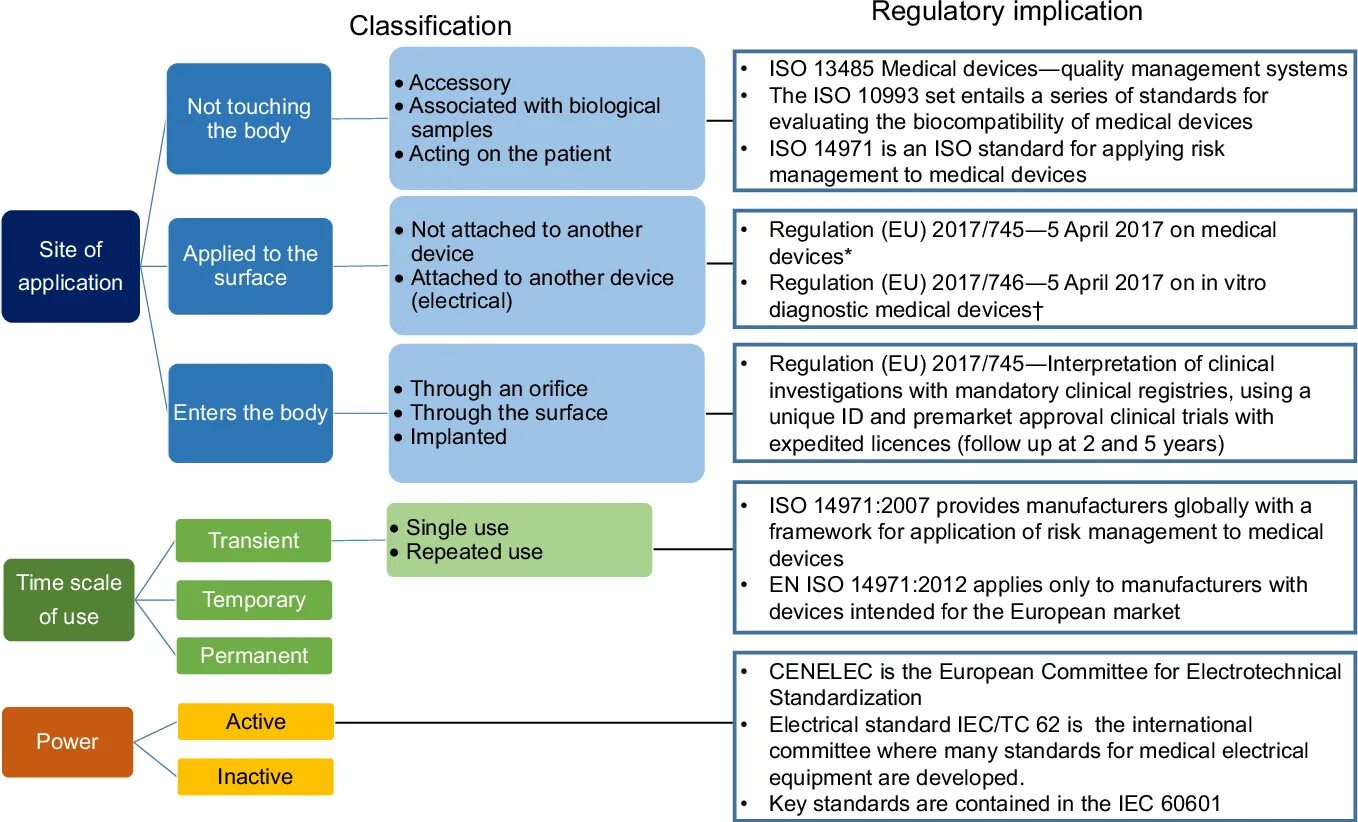 Classification

Regulatory implication

Site of application

Not touching the body

• Accessory
• Associated with biological samples
• Acting on the patient

• ISO 13485 Medical devices—quality management systems
• The ISO 10993 set entails a series of standards for evaluating the biocompatibility of medical devices
• ISO 14971 is an ISO standard for applying risk management to medical devices

Applied to the surface

• Not attached to another device
• Attached to another device (electrical)

• Regulation (EU) 2017/745—5 April 2017 on medical devices*
• Regulation (EU) 2017/746—5 April 2017 on in vitro diagnostic medical devices†

Enters the body

• Through an orifice
• Through the surface
• Implanted

• Regulation (EU) 2017/745—Interpretation of clinical investigations with mandatory clinical registries, using a unique ID and premarket approval clinical trials with expedited licences (follow up at 2 and 5 years)

Time scale of use

Transient

Temporary

Permanent

• Single use
• Repeated use

• ISO 14971:2007 provides manufacturers globally with a framework for application of risk management to medical devices
• EN ISO 14971:2012 applies only to manufacturers with devices intended for the European market

Power

Active

Inactive

• CENELEC is the European Committee for Electrotechnical Standardization
• Electrical standard IEC/TC 62 is the international committee where many standards for medical electrical equipment are developed.
• Key standards are contained in the IEC 60601